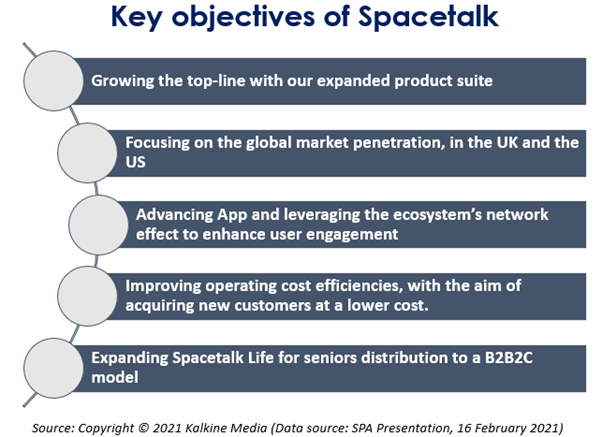 Key objectives of Spacetalk

Growing the top-line with our expanded product suite

Focusing on the global market penetration, in the UK and the US

Advancing App and leveraging the ecosystem's network effect to enhance user engagement

Improving operating cost efficiencies, with the aim of acquiring new customers at a lower cost.

Expanding Spacetalk Life for seniors distribution to a B2B2C model

Source: Copyright © 2021 Kalkine Media (Data source: SPA Presentation, 16 February 2021)